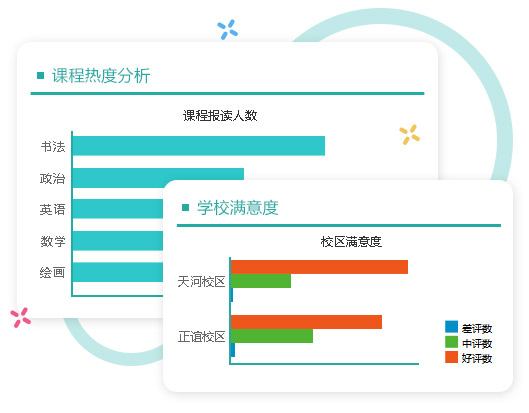 课程热度分析

课程报读人数

书法
政治
英语
数学
绘画

学校满意度

校区满意度

天河校区
正谊校区

差评数
中评数
好评数